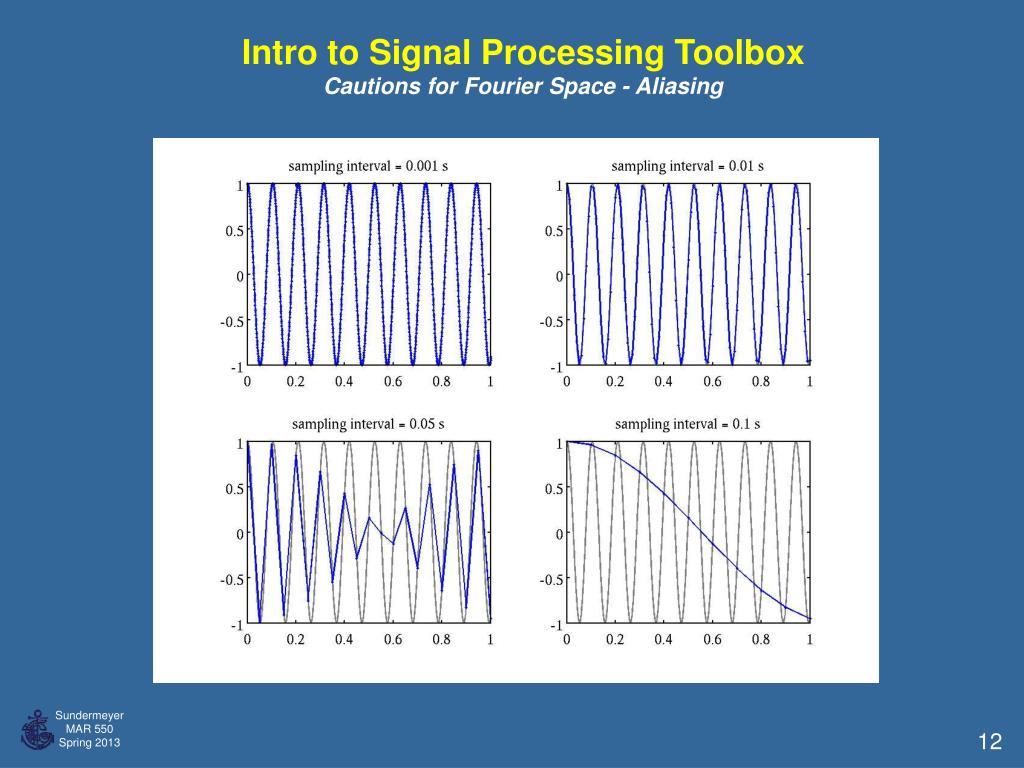 Intro to Signal Processing Toolbox

Cautions for Fourier Space - Aliasing

sampling interval = 0.001 s

1
0.5
0
-0.5
-1
0 0.2 0.4 0.6 0.8 1

sampling interval = 0.01 s

1
0.5
0
-0.5
-1
0 0.2 0.4 0.6 0.8 1

sampling interval = 0.05 s

1
0.5
0
-0.5
-1
0 0.2 0.4 0.6 0.8 1

sampling interval = 0.1 s

1
0.5
0
-0.5
-1
0 0.2 0.4 0.6 0.8 1

Sundermeyer
MAR 550
Spring 2013

12